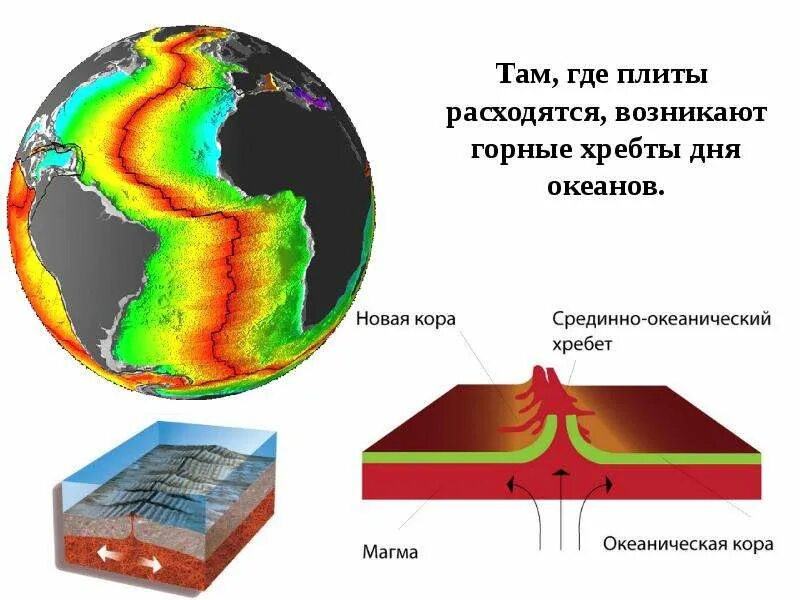 Там, где плиты расходятся, возникают горные хребты дня океанов.

Новая кора

Срединно-океанический хребет

Магма

Океаническая кора